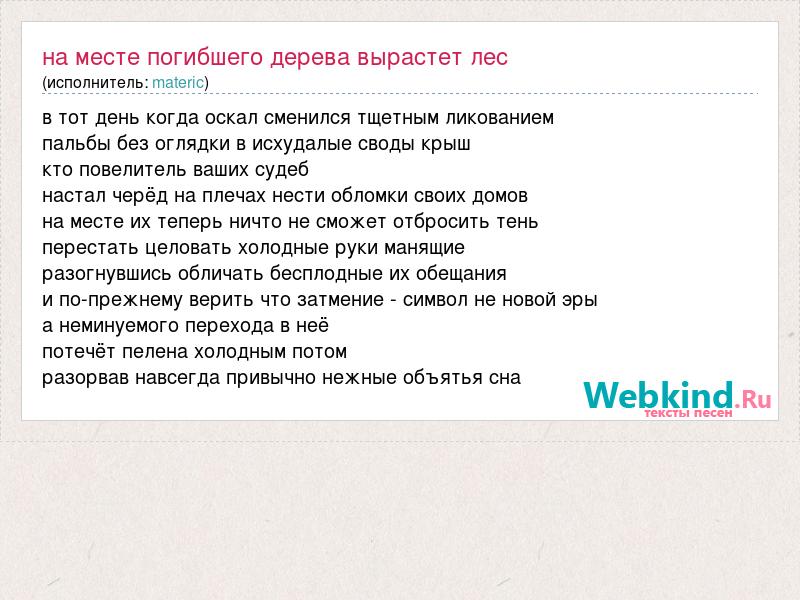 на месте погибшего дерева вырастет лес
(исполнитель: materic)

в тот день когда оскал сменился тщетным ликованием
пальбы без оглядки в исхудалые своды крыш
кто повелитель ваших судеб
настал черёд на плечах нести обломки своих домов
на месте их теперь ничто не сможет отбросить тень
перестать целовать холодные руки манящие
разогнувшись обличать бесплодные их обещания
и по-прежнему верить что затмение - символ не новой эры
а неминуемого перехода в неё
потечёт пелена холодным потом
разорвав навсегда привычно нежные объятья сна

Webkind.Ru
тексты песен